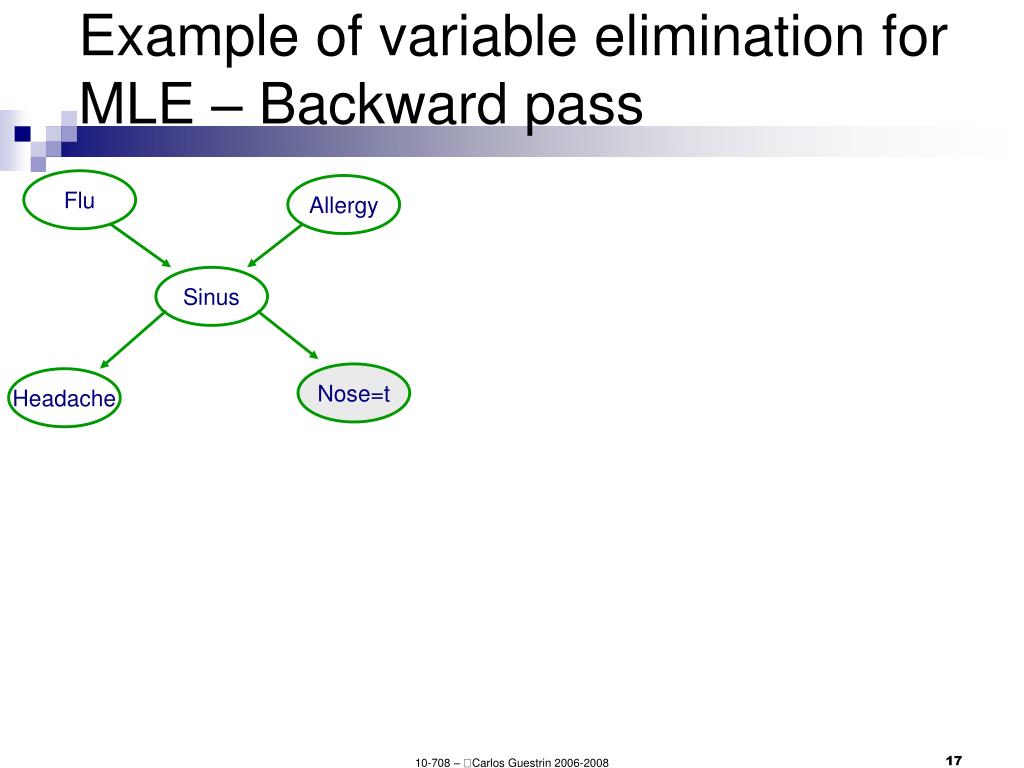 Example of variable elimination for MLE – Backward pass

Flu

Allergy

Sinus

Headache

Nose=t

10-708 – Carlos Guestrin 2006-2008

17